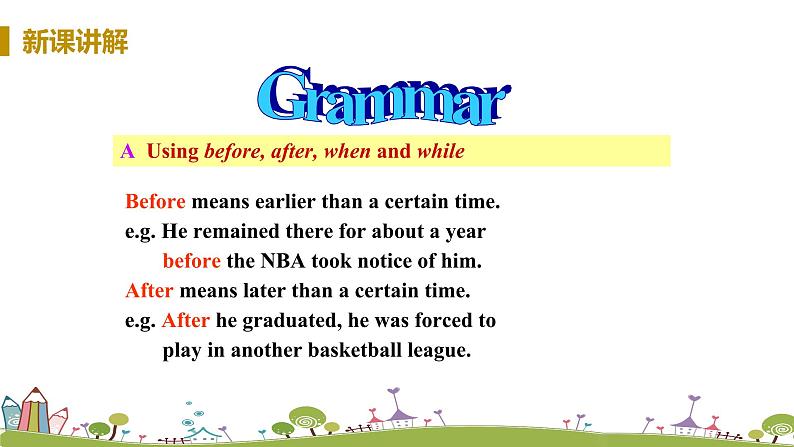 新课讲解

Grammar

A Using before, after, when and while

Before means earlier than a certain time.
e.g. He remained there for about a year before the NBA took notice of him.
After means later than a certain time.
e.g. After he graduated, he was forced to play in another basketball league.